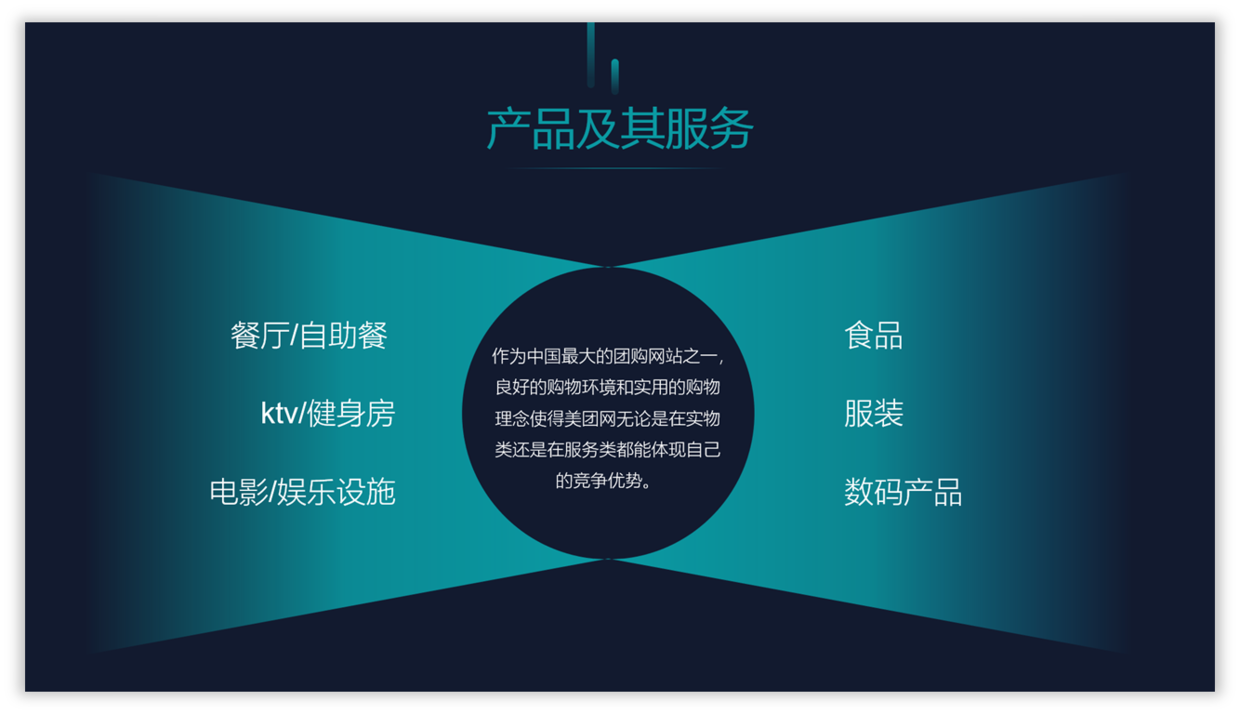 产品及其服务

餐厅/自助餐

ktv/健身房

电影/娱乐设施

作为中国最大的团购网站之一，良好的购物环境和实用的购物理念使得美团网无论是在实物类还是在服务类都能体现自己的竞争优势。

食品

服装

数码产品